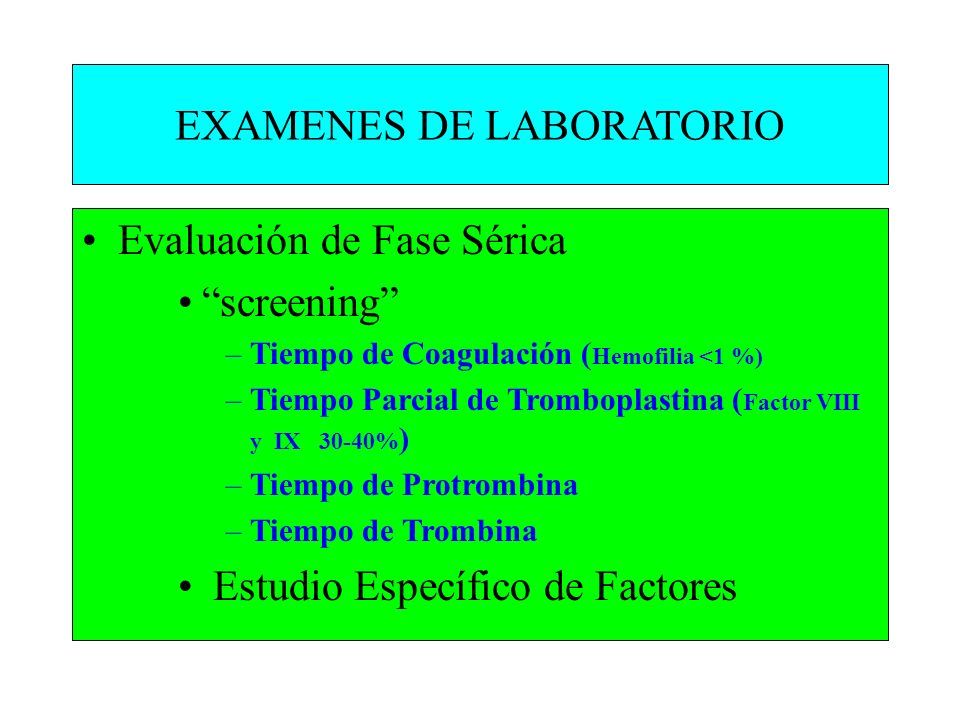 EXAMENES DE LABORATORIO

• Evaluación de Fase Sérica

• “screening”

– Tiempo de Coagulación (Hemofilia <1 %)

– Tiempo Parcial de Tromboplastina (Factor VIII y IX 30-40%)

– Tiempo de Protrombina

– Tiempo de Trombina

• Estudio Específico de Factores